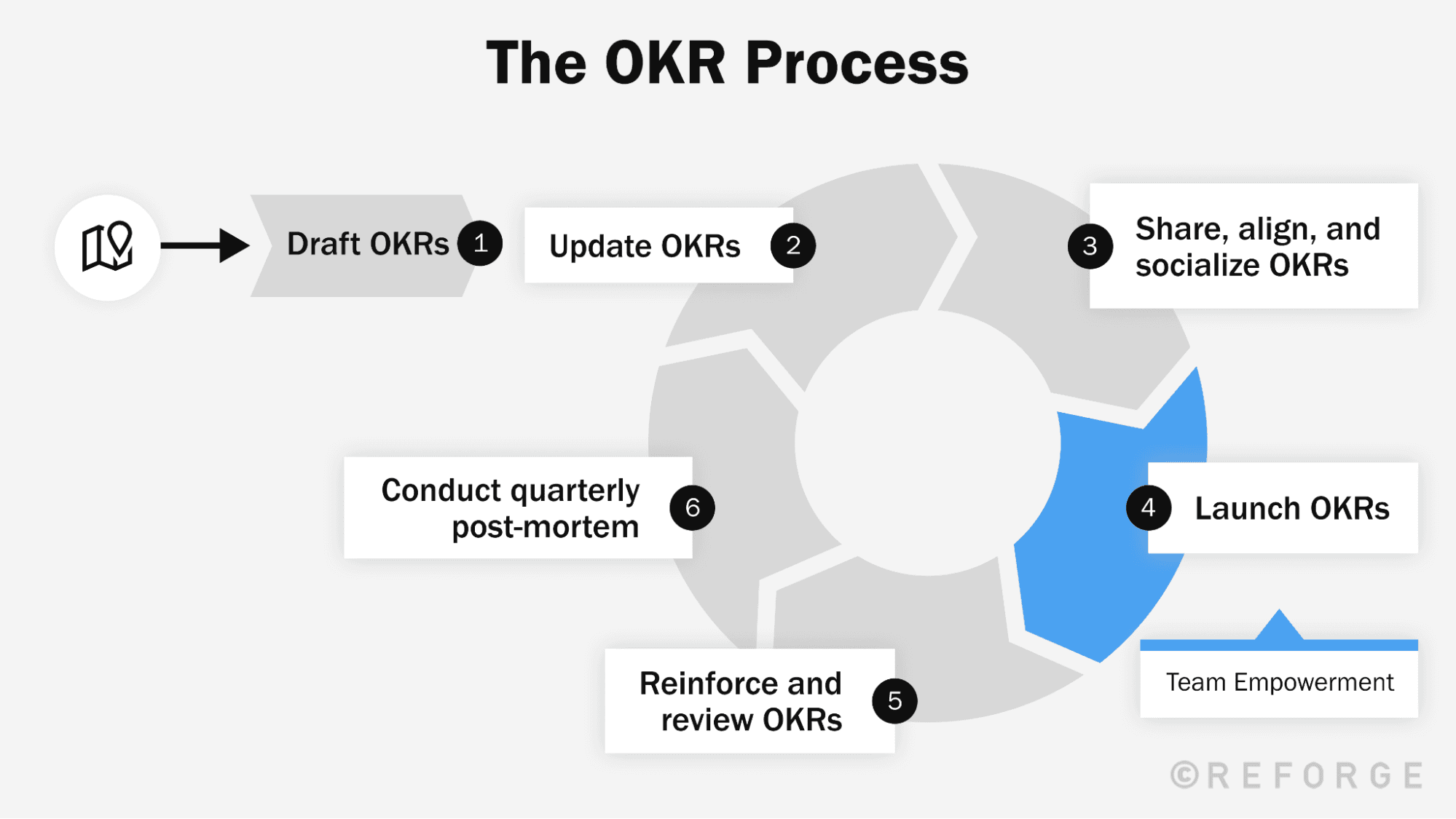 The OKR Process

Draft OKRs 1

Update OKRs 2

3 Share, align, and socialize OKRs

4 Launch OKRs

Team Empowerment

Reinforce and review OKRs 5

Conduct quarterly post-mortem 6

©REFORGE